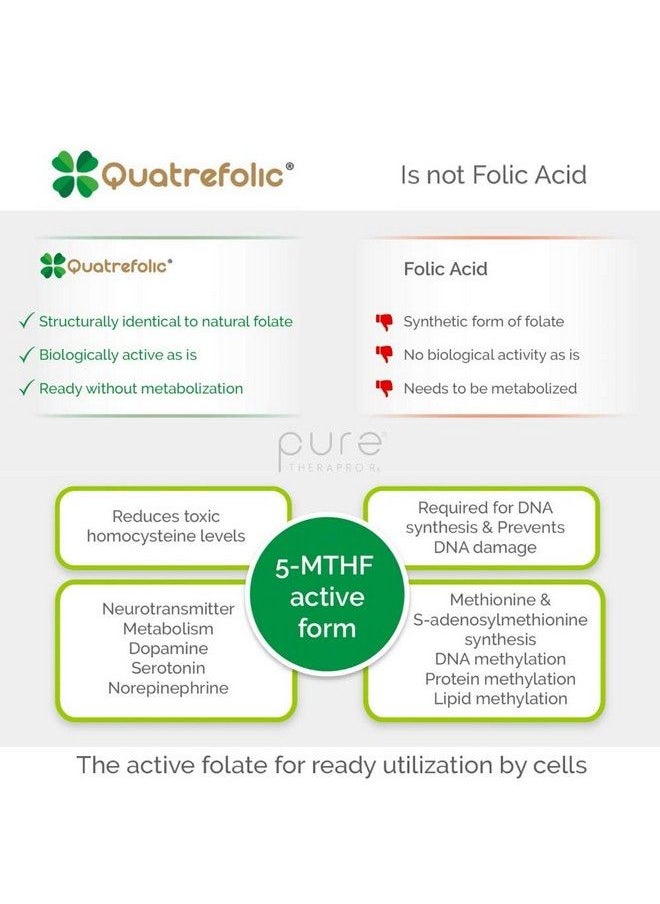 Quatrefolic®

Is not Folic Acid

Quatrefolic®

✓ Structurally identical to natural folate
✓ Biologically active as is
✓ Ready without metabolization

Folic Acid

Synthetic form of folate
No biological activity as is
Needs to be metabolized

pure
THERAPRO Rx

Reduces toxic homocysteine levels

Required for DNA synthesis & Prevents DNA damage

5-MTHF active form

Neurotransmitter Metabolism Dopamine Serotonin Norepinephrine

Methionine & S-adenosylmethionine synthesis DNA methylation Protein methylation Lipid methylation

The active folate for ready utilization by cells